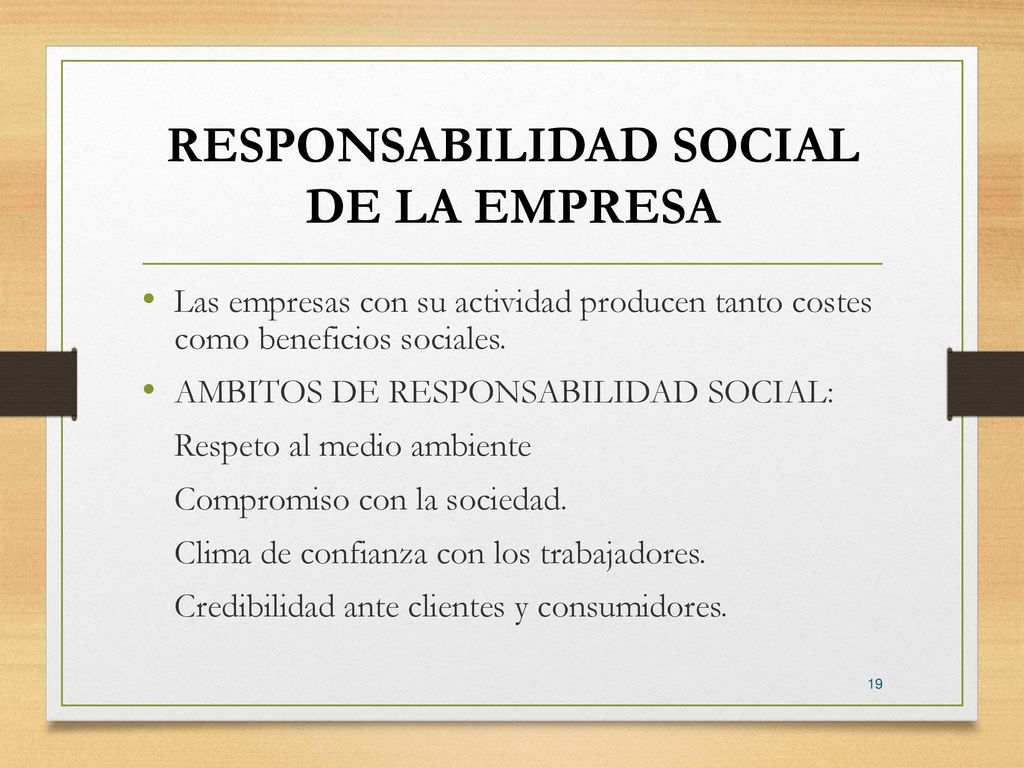 RESPONSABILIDAD SOCIAL DE LA EMPRESA

• Las empresas con su actividad producen tanto costes como beneficios sociales.

• AMBITOS DE RESPONSABILIDAD SOCIAL:

Respeto al medio ambiente

Compromiso con la sociedad.

Clima de confianza con los trabajadores.

Credibilidad ante clientes y consumidores.

19